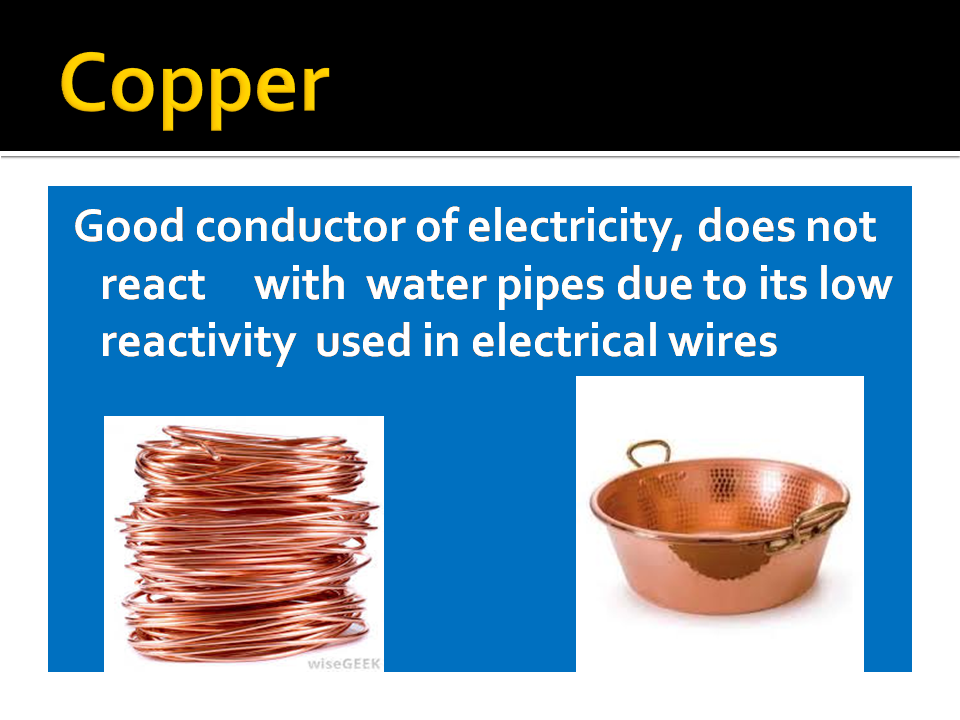 Copper

Good conductor of electricity, does not react with water pipes due to its low reactivity used in electrical wires

wiseGEEK